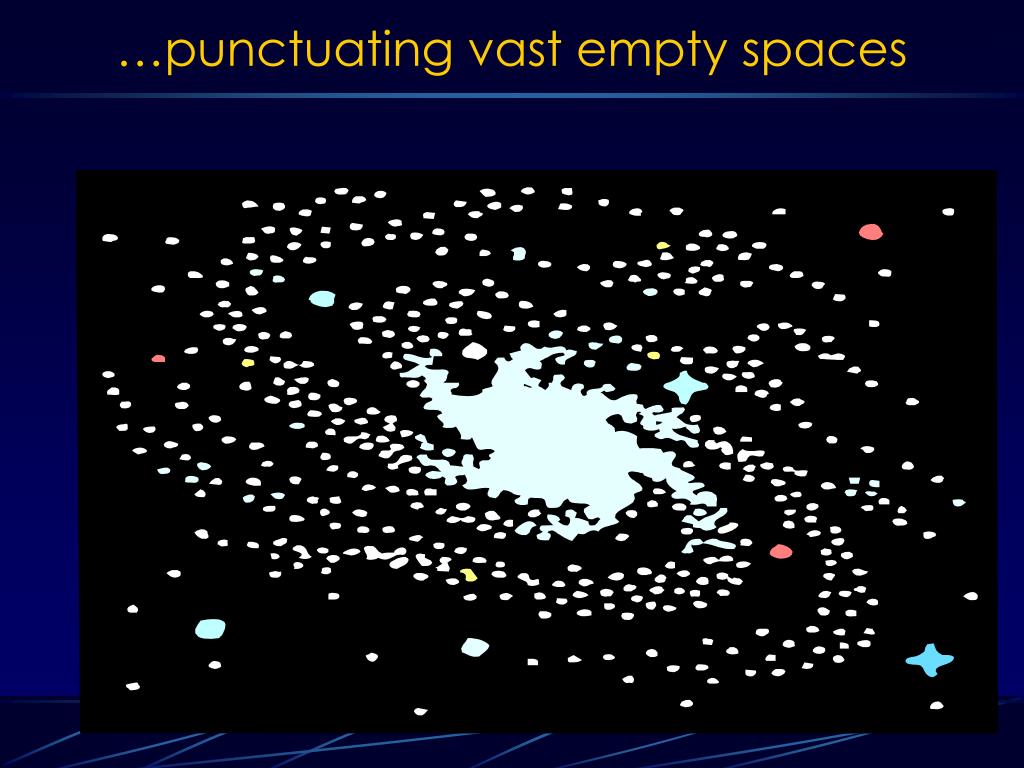 …punctuating vast empty spaces